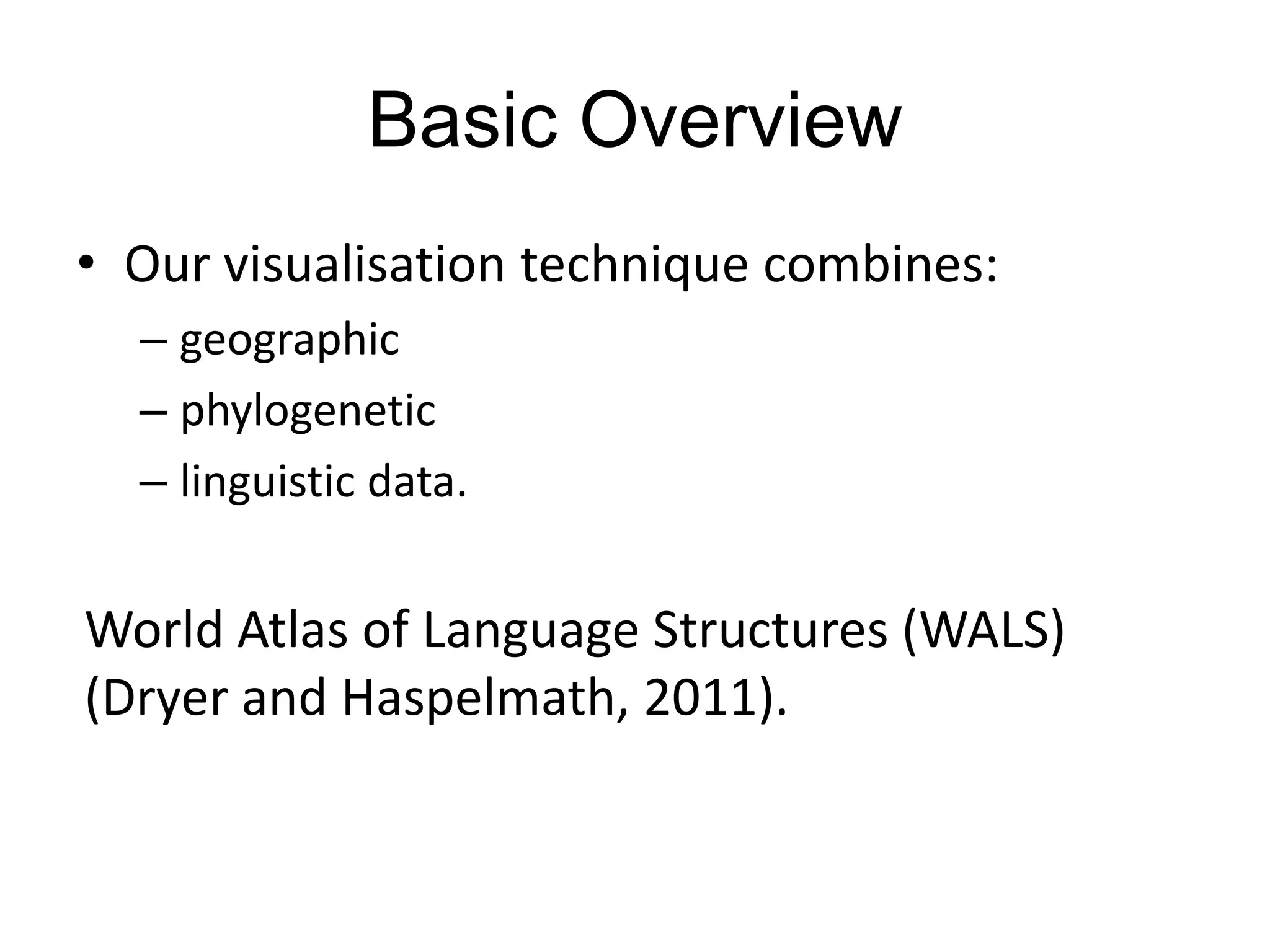 Basic Overview

• Our visualisation technique combines:
– geographic
– phylogenetic
– linguistic data.

World Atlas of Language Structures (WALS) (Dryer and Haspelmath, 2011).